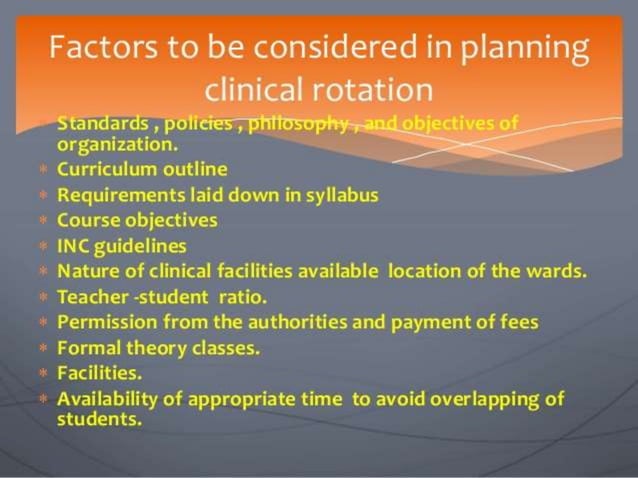 Factors to be considered in planning clinical rotation

* Standards , policies , philosophy , and objectives of organization.
* Curriculum outline
* Requirements laid down in syllabus
* Course objectives
* INC guidelines
* Nature of clinical facilities available location of the wards.
* Teacher -student ratio.
* Permission from the authorities and payment of fees
* Formal theory classes.
* Facilities.
* Availability of appropriate time to avoid overlapping of students.